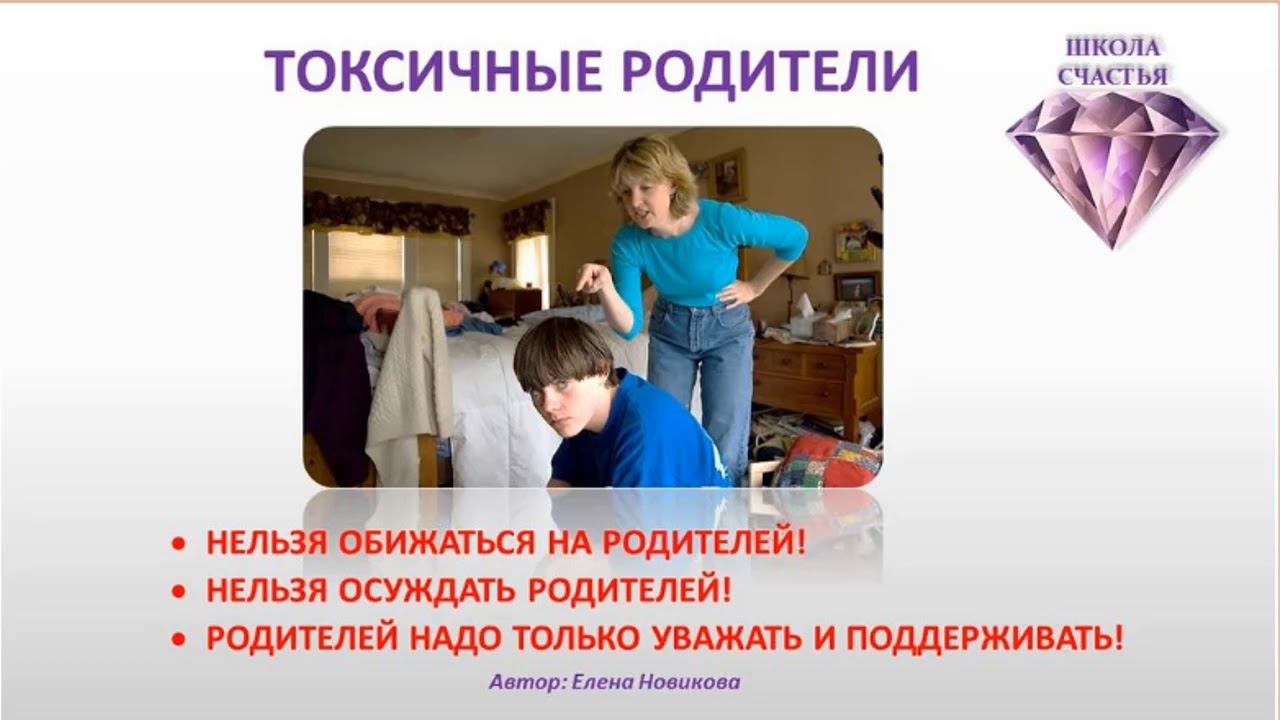 ТОКСИЧНЫЕ РОДИТЕЛИ

ШКОЛА СЧАСТЬЯ

• НЕЛЬЗЯ ОБИЖАТЬСЯ НА РОДИТЕЛЕЙ!
• НЕЛЬЗЯ ОСУЖДАТЬ РОДИТЕЛЕЙ!
• РОДИТЕЛЕЙ НАДО ТОЛЬКО УВАЖАТЬ И ПОДДЕРЖИВАТЬ!

Автор: Елена Новикова